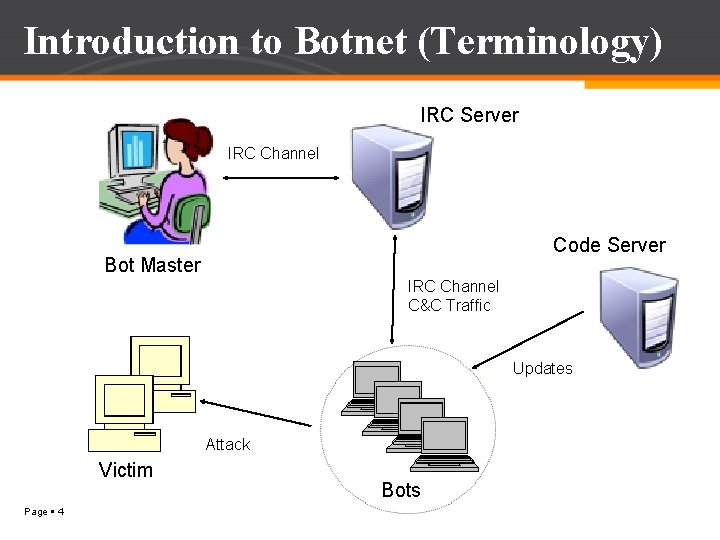 Introduction to Botnet (Terminology)

IRC Server

IRC Channel

Bot Master

Code Server

IRC Channel
C&C Traffic

Updates

Attack

Victim

Bots

Page ▪ 4